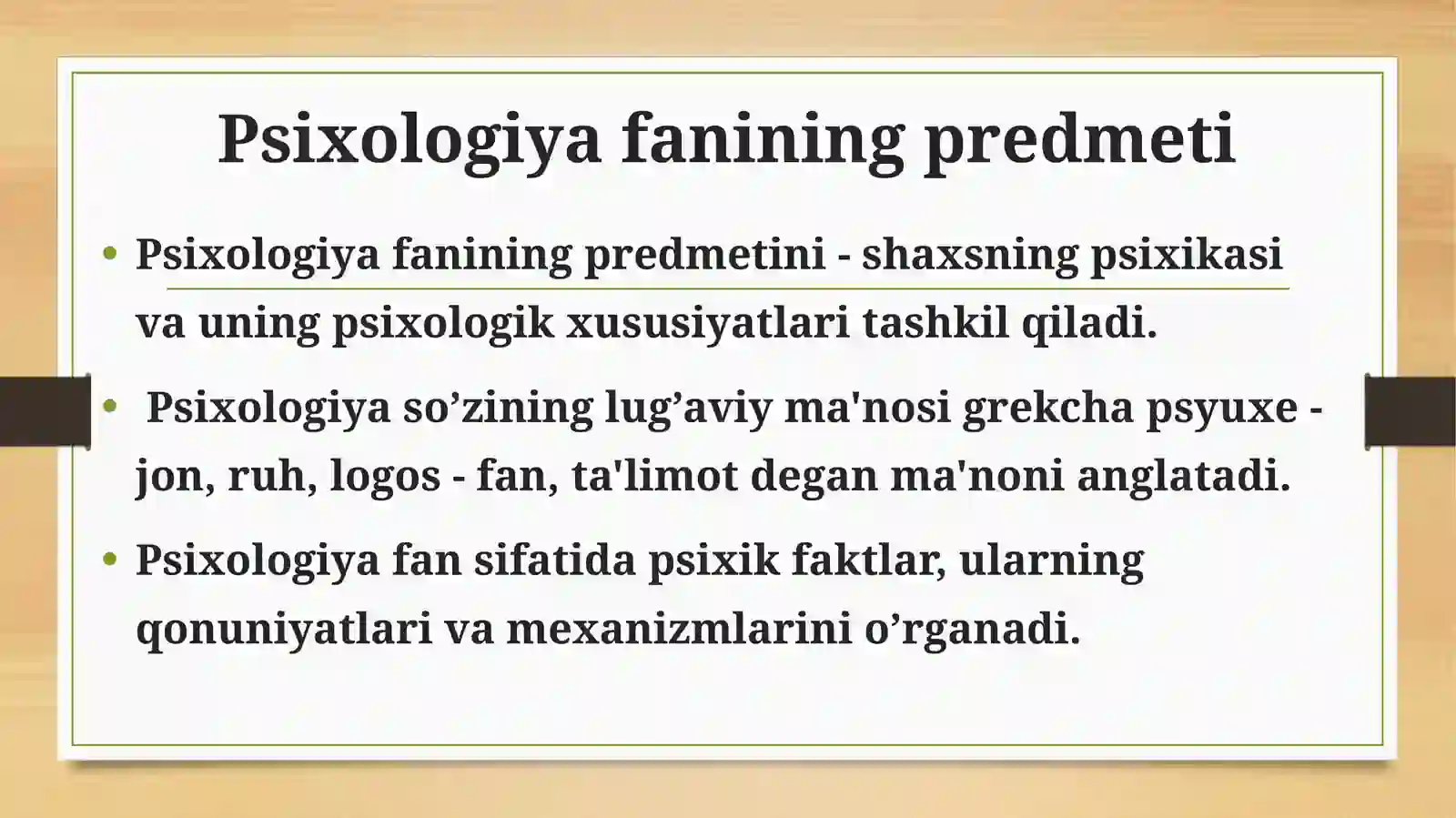 Psixologiya fanining predmeti

• Psixologiya fanining predmetini - shaxsning psixikasi va uning psixologik xususiyatlari tashkil qiladi.

• Psixologiya so’zining lug’aviy ma'nosi grekcha psyuxe - jon, ruh, logos - fan, ta'limot degan ma'noni anglatadi.

• Psixologiya fan sifatida psixik faktlar, ularning qonuniyatlari va mexanizmlarini o’rganadi.